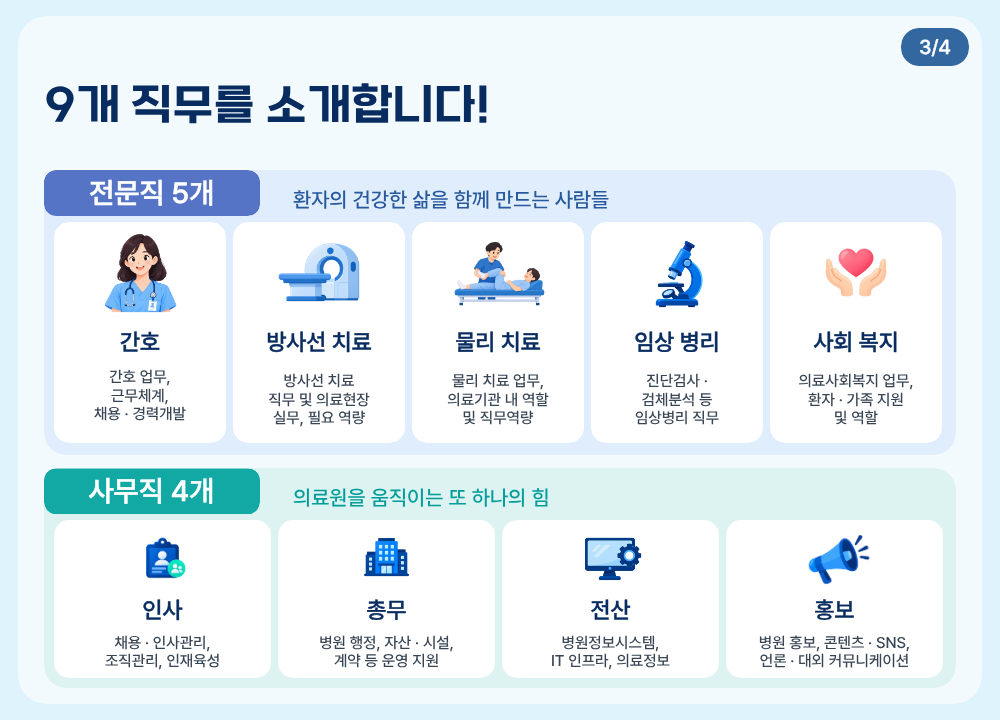 3/4

9개 직무를 소개합니다!

전문직 5개

환자의 건강한 삶을 함께 만드는 사람들

간호

간호 업무,
근무체계,
채용 · 경력개발

방사선 치료

방사선 치료
직무 및 의료현장
실무, 필요 역량

물리 치료

물리 치료 업무,
의료기관 내 역할
및 직무역량

임상 병리

진단검사 ·
검체분석 등
임상병리 직무

사회 복지

의료사회복지 업무,
환자 · 가족 지원
및 역할

사무직 4개

의료원을 움직이는 또 하나의 힘

인사

채용 · 인사관리,
조직관리, 인재육성

총무

병원 행정, 자산 · 시설,
계약 등 운영 지원

전산

병원정보시스템,
IT 인프라, 의료정보

홍보

병원 홍보, 콘텐츠 · SNS,
언론 · 대외 커뮤니케이션